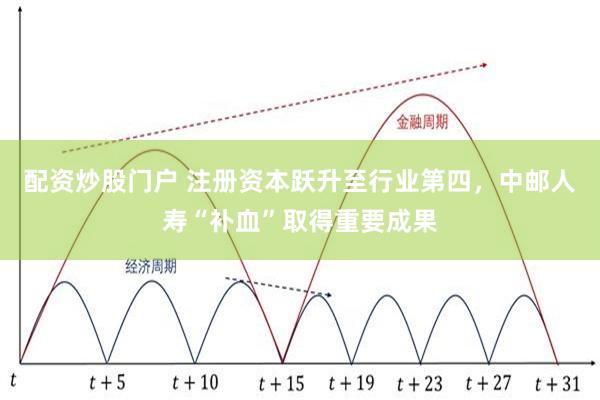 金融周期

配资炒股门户 注册资本跃升至行业第四，中邮人寿“补血”取得重要成果

经济周期

$t$ $t+5$ $t+10$ $t+15$ $t+19$ $t+23$ $t+27$ $t+31$